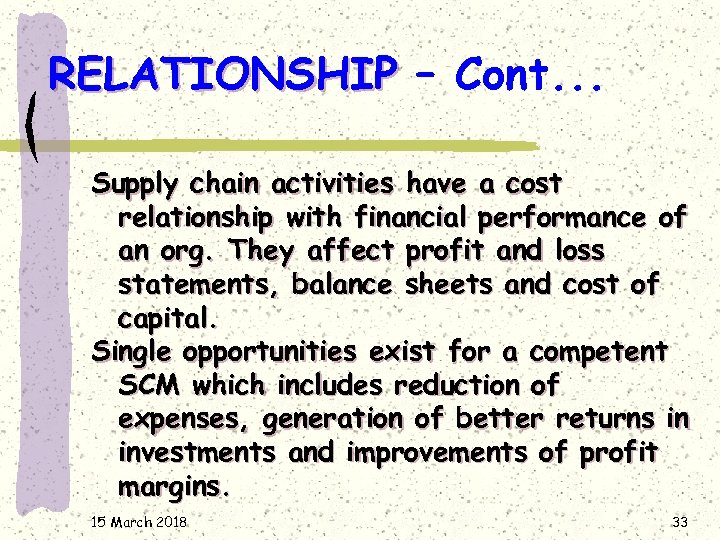 RELATIONSHIP – Cont...

Supply chain activities have a cost relationship with financial performance of an org. They affect profit and loss statements, balance sheets and cost of capital.

Single opportunities exist for a competent SCM which includes reduction of expenses, generation of better returns in investments and improvements of profit margins.

15 March 2018

33